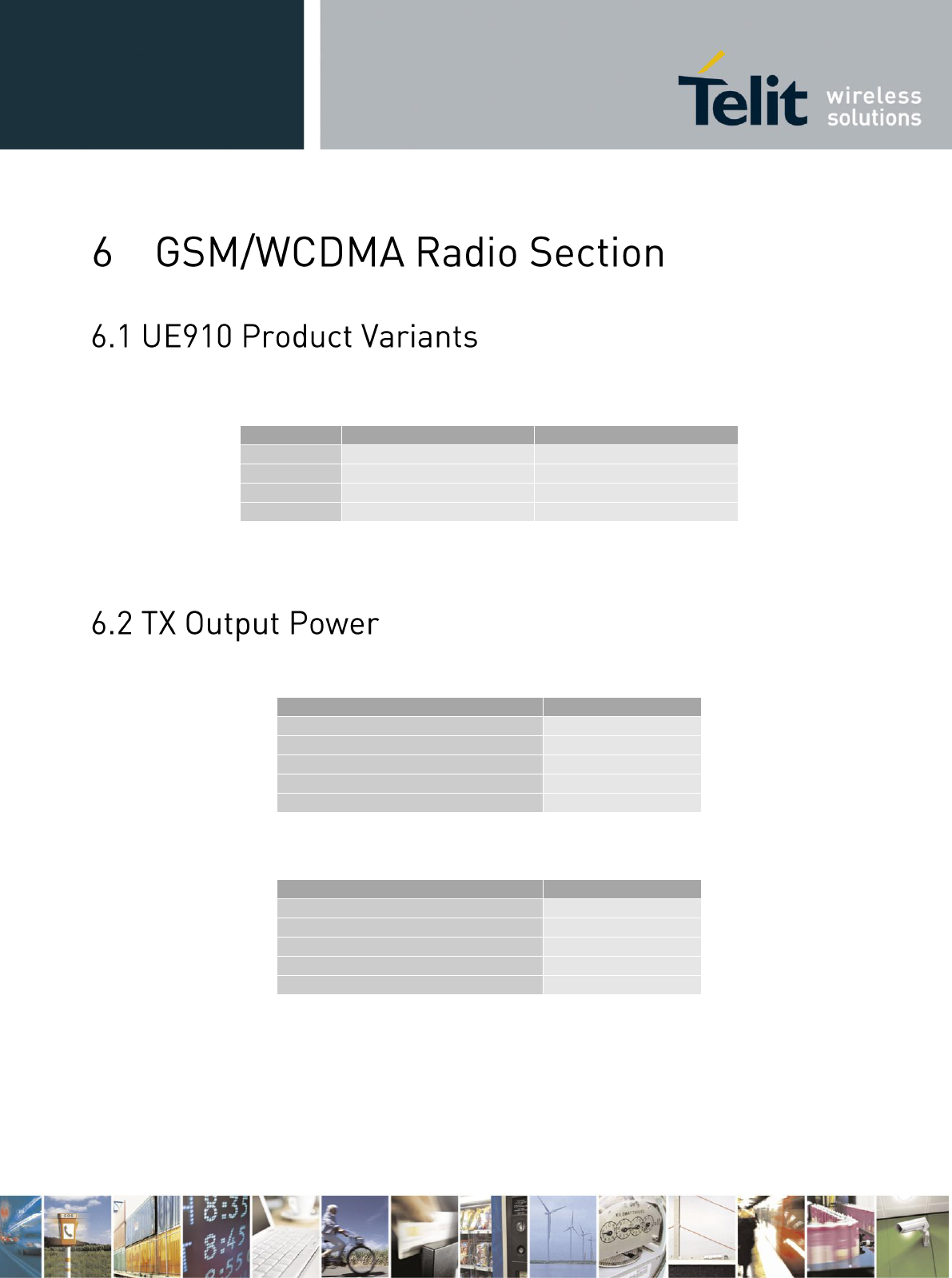 Telit wireless solutions

6 GSM/WCDMA Radio Section

6.1 UE910 Product Variants

6.2 TX Output Power